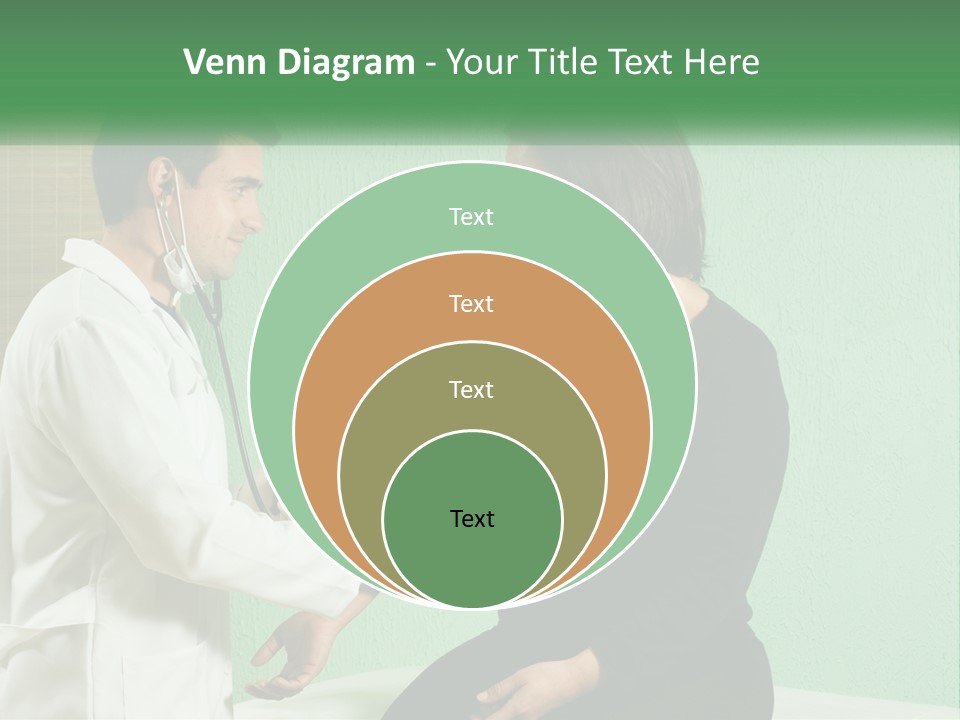 Venn Diagram - Your Title Text Here

Text

Text

Text

Text